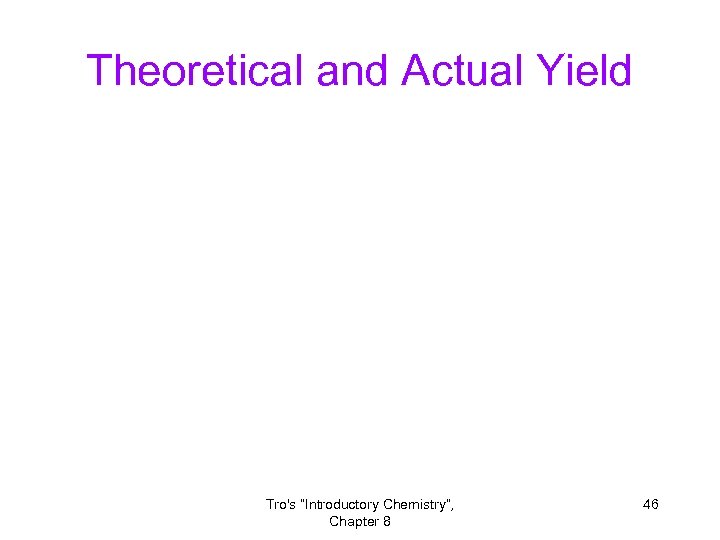 Theoretical and Actual Yield

Tro's "Introductory Chemistry", Chapter 8

46